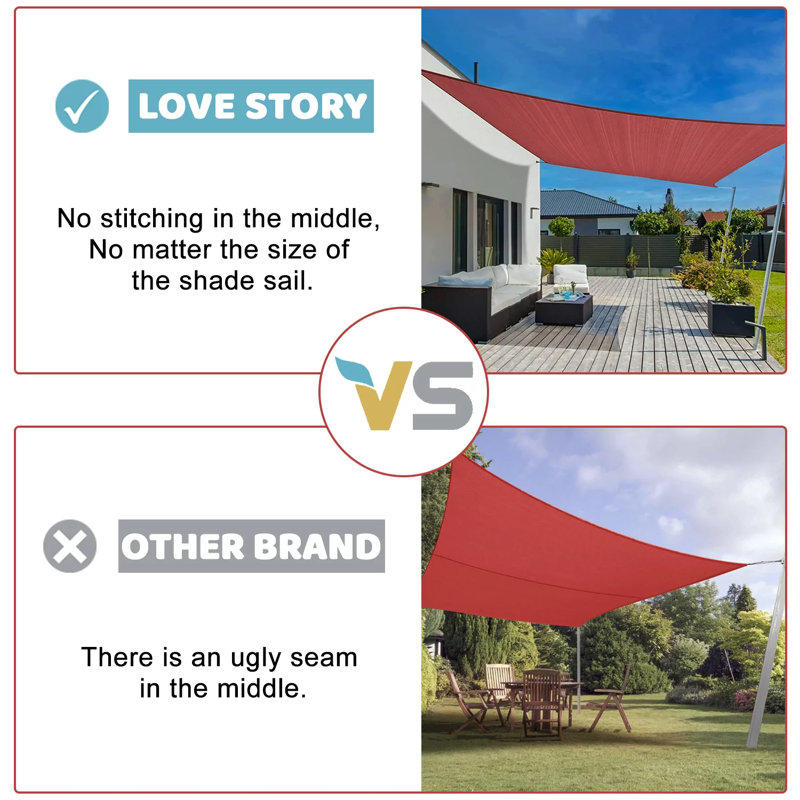 LOVE STORY

No stitching in the middle, No matter the size of the shade sail.

VS

OTHER BRAND

There is an ugly seam in the middle.